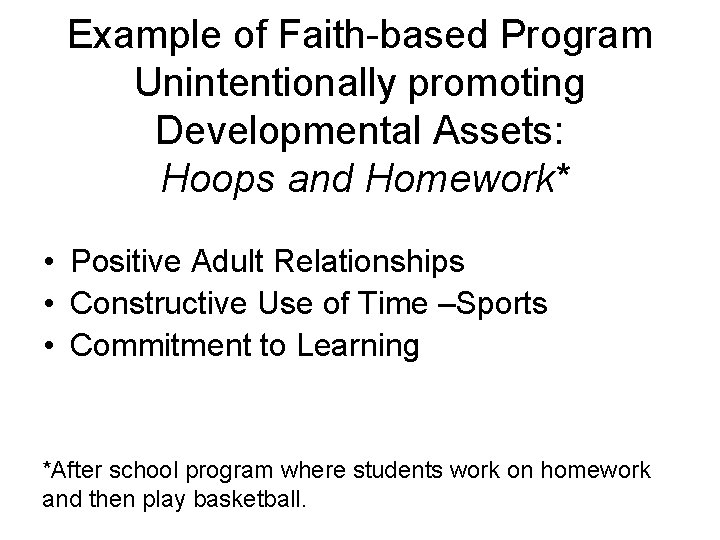 Example of Faith-based Program Unintentionally promoting Developmental Assets:
Hoops and Homework*

• Positive Adult Relationships
• Constructive Use of Time –Sports
• Commitment to Learning

*After school program where students work on homework and then play basketball.